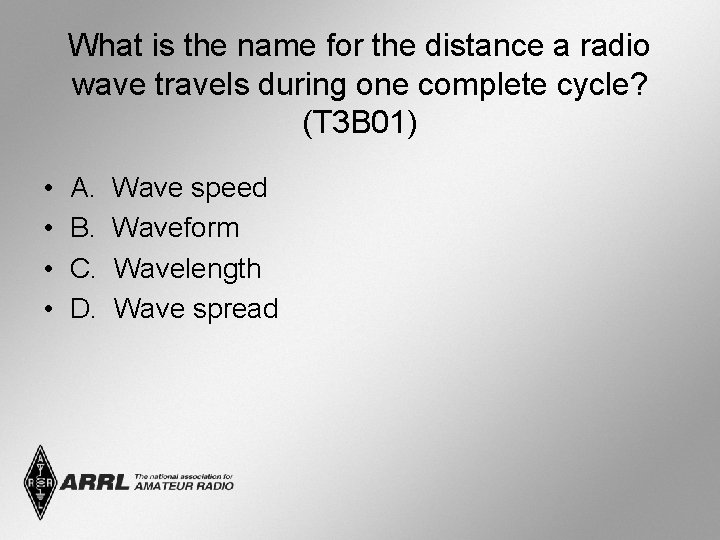 What is the name for the distance a radio wave travels during one complete cycle? (T3B01)

• A. Wave speed
• B. Waveform
• C. Wavelength
• D. Wave spread

ARRL The national association for AMATEUR RADIO